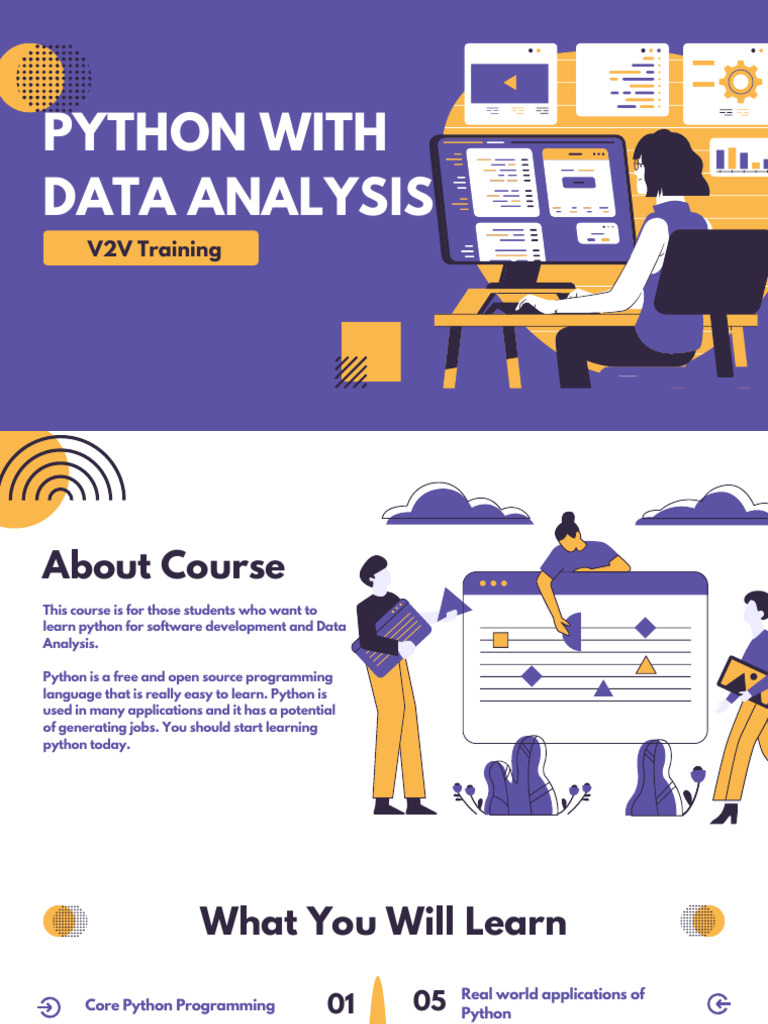 PYTHON WITH DATA ANALYSIS

V2V Training

About Course

This course is for those students who want to learn python for software development and Data Analysis.

Python is a free and open source programming language that is really easy to learn. Python is used in many applications and it has a potential of generating jobs. You should start learning python today.

What You Will Learn

Core Python Programming

01

05

Real world applications of Python